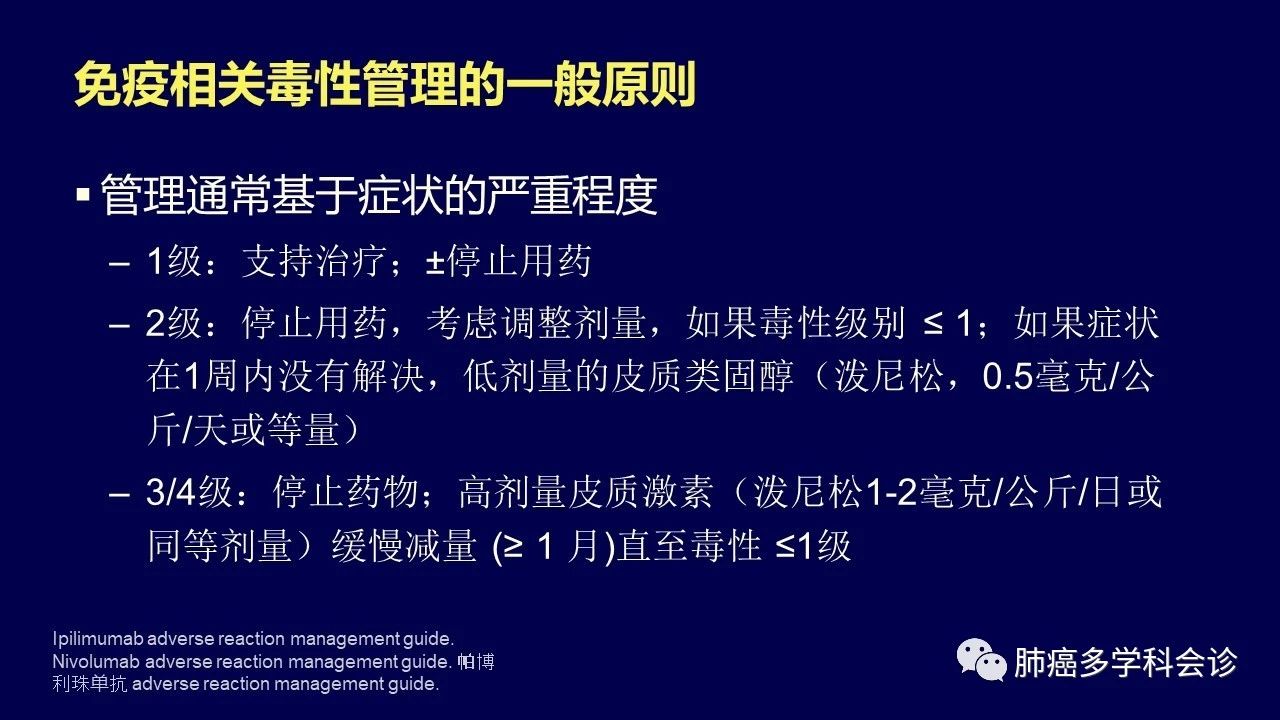 免疫相关毒性管理的一般原则

▪ 管理通常基于症状的严重程度

– 1级：支持治疗；±停止用药

– 2级：停止用药，考虑调整剂量，如果毒性级别 ≤ 1；如果症状在1周内没有解决，低剂量的皮质类固醇（泼尼松，0.5毫克/公斤/天或等量）

– 3/4级：停止药物；高剂量皮质激素（泼尼松1-2毫克/公斤/日或同等剂量）缓慢减量 (≥ 1 月)直至毒性 ≤1级

Ipilimumab adverse reaction management guide.
Nivolumab adverse reaction management guide. 帕博利珠单抗 adverse reaction management guide.

肺癌多学科会诊